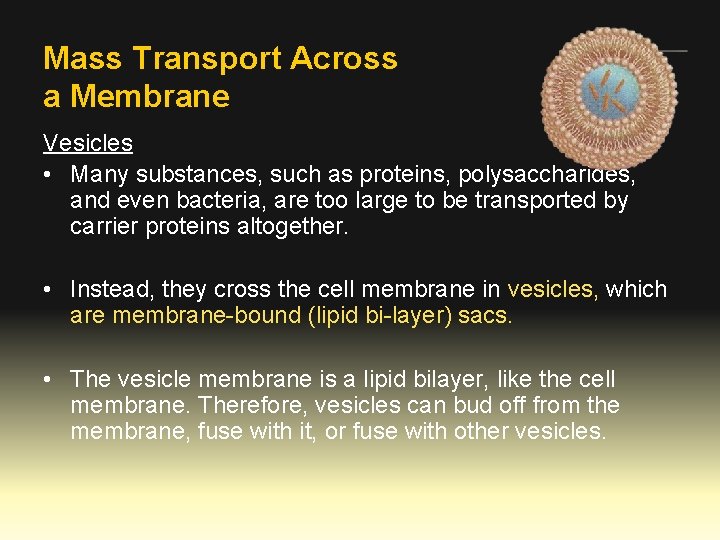 Mass Transport Across a Membrane

Vesicles

• Many substances, such as proteins, polysaccharides, and even bacteria, are too large to be transported by carrier proteins altogether.

• Instead, they cross the cell membrane in vesicles, which are membrane-bound (lipid bi-layer) sacs.

• The vesicle membrane is a lipid bilayer, like the cell membrane. Therefore, vesicles can bud off from the membrane, fuse with it, or fuse with other vesicles.